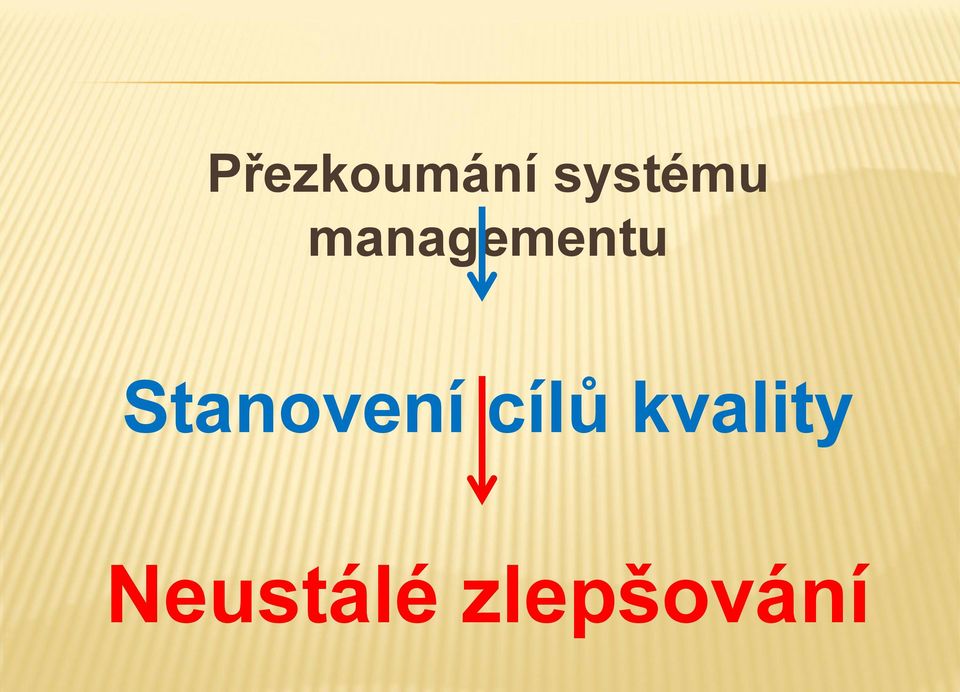 Přezkoumání systému managementu

Stanovení cílů kvality

Neustálé zlepšování